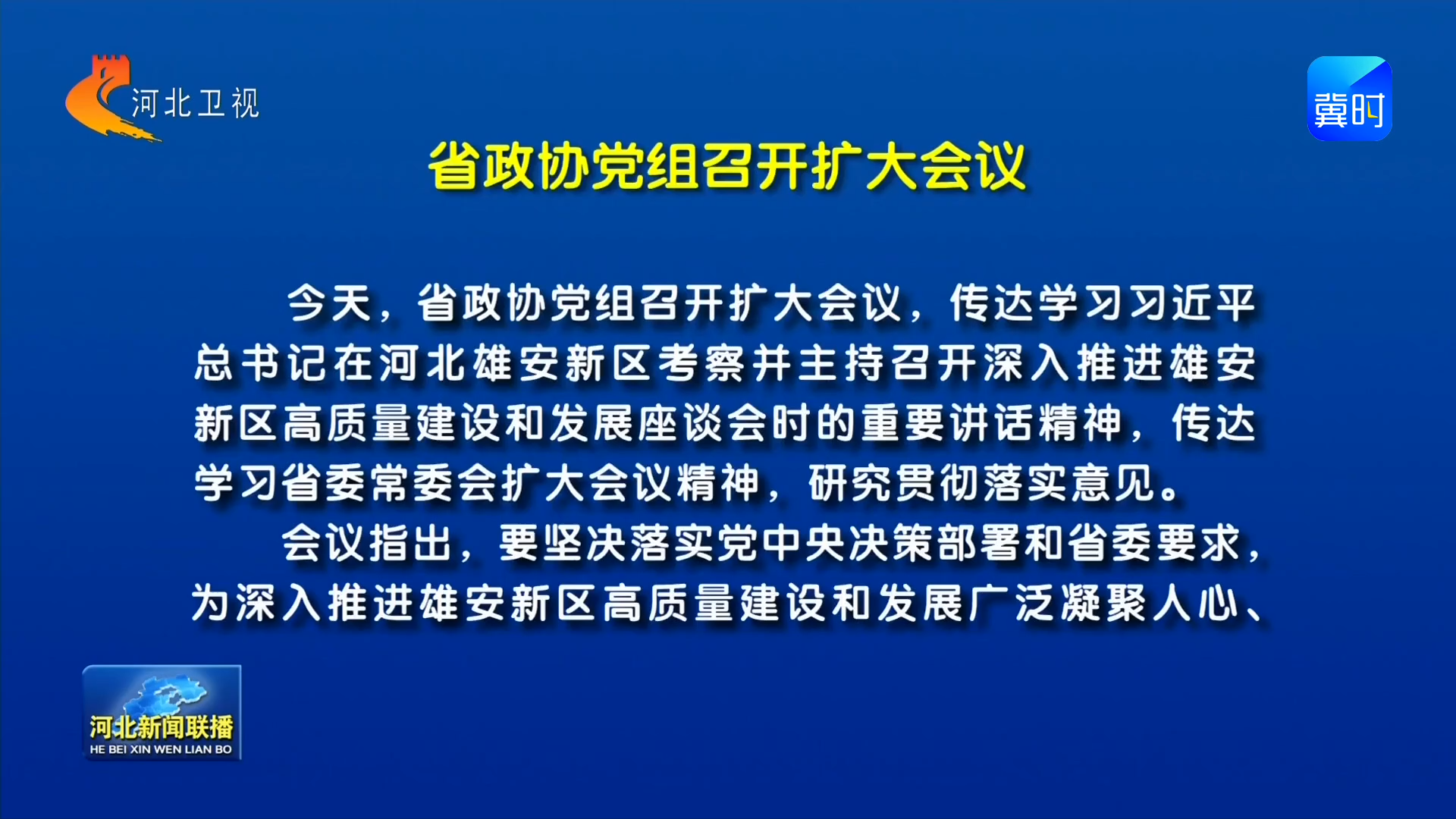 河北卫视

冀时

省政协党组召开扩大会议

今天，省政协党组召开扩大会议，传达学习习近平总书记在河北雄安新区考察并主持召开深入推进雄安新区高质量建设和发展座谈会时的重要讲话精神，传达学习省委常委会扩大会议精神，研究贯彻落实意见。

会议指出，要坚决落实党中央决策部署和省委要求，为深入推进雄安新区高质量建设和发展广泛凝聚人心、

河北新闻联播
HE BEI XIN WEN LIAN BO